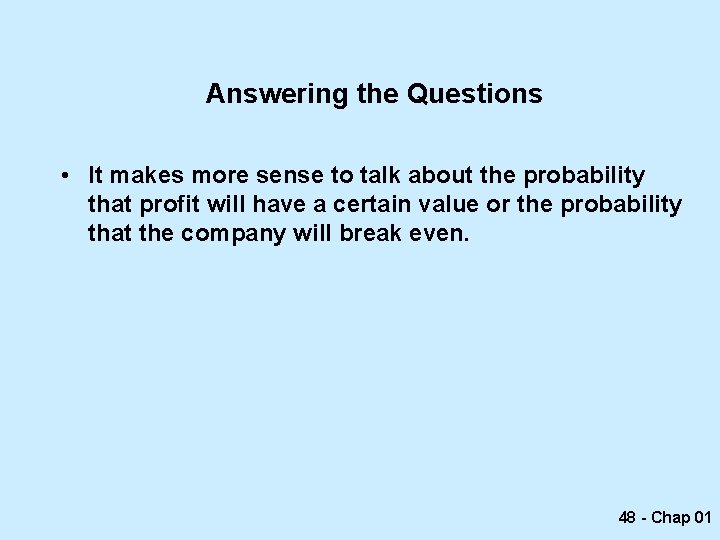 Answering the Questions

• It makes more sense to talk about the probability that profit will have a certain value or the probability that the company will break even.

48 - Chap 01